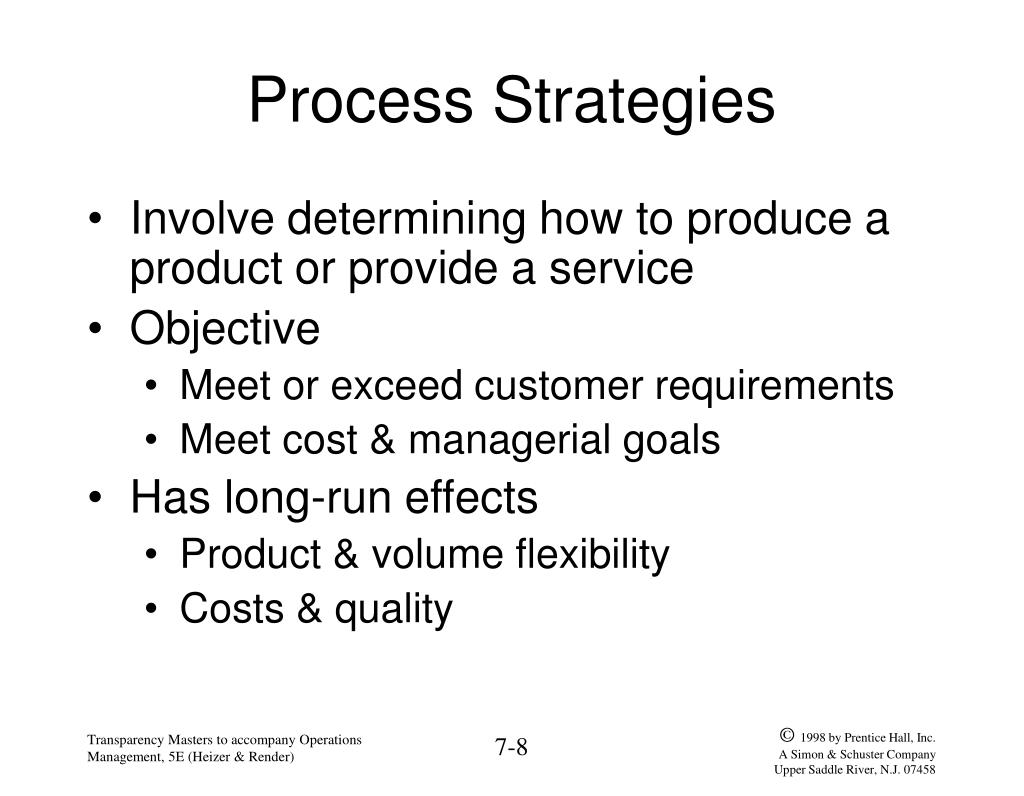 Process Strategies

• Involve determining how to produce a product or provide a service
• Objective
  • Meet or exceed customer requirements
  • Meet cost & managerial goals
• Has long-run effects
  • Product & volume flexibility
  • Costs & quality

Transparency Masters to accompany Operations Management, 5E (Heizer & Render)

7-8

© 1998 by Prentice Hall, Inc.
A Simon & Schuster Company
Upper Saddle River, N.J. 07458